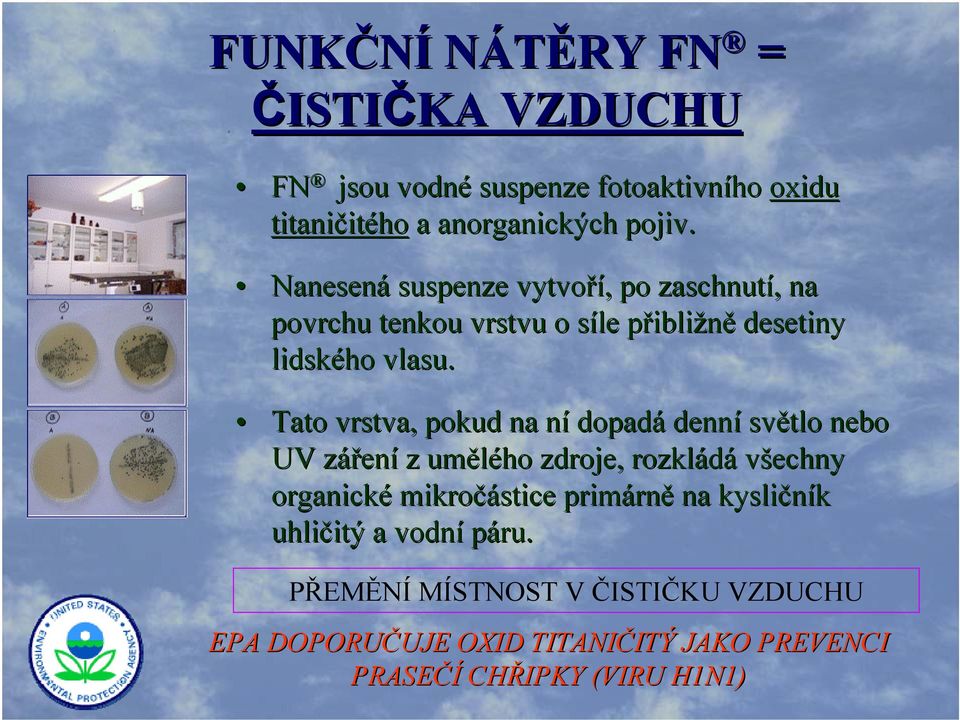 FUNKČNÍ NÁTĚRY FN® = ČISTIČKA VZDUCHU

• FN® jsou vodné suspenze fotoaktivního oxidu titaničitého a anorganických pojiv.

• Nanesená suspenze vytvoří, po zaschnutí, na povrchu tenkou vrstvu o síle přibližně desetiny lidského vlasu.

• Tato vrstva, pokud na ní dopadá denní světlo nebo UV záření z umělého zdroje, rozkládá všechny organické mikročástice primárně na kysličník uhličitý a vodní páru.

PŘEMĚNÍ MÍSTNOST V ČISTIČKU VZDUCHU

UNITED STATES ENVIRONMENTAL PROTECTION AGENCY

EPA DOPORUČUJE OXID TITANIČITÝ JAKO PREVENCI PRASEČÍ CHŘIPKY (VIRU H1N1)